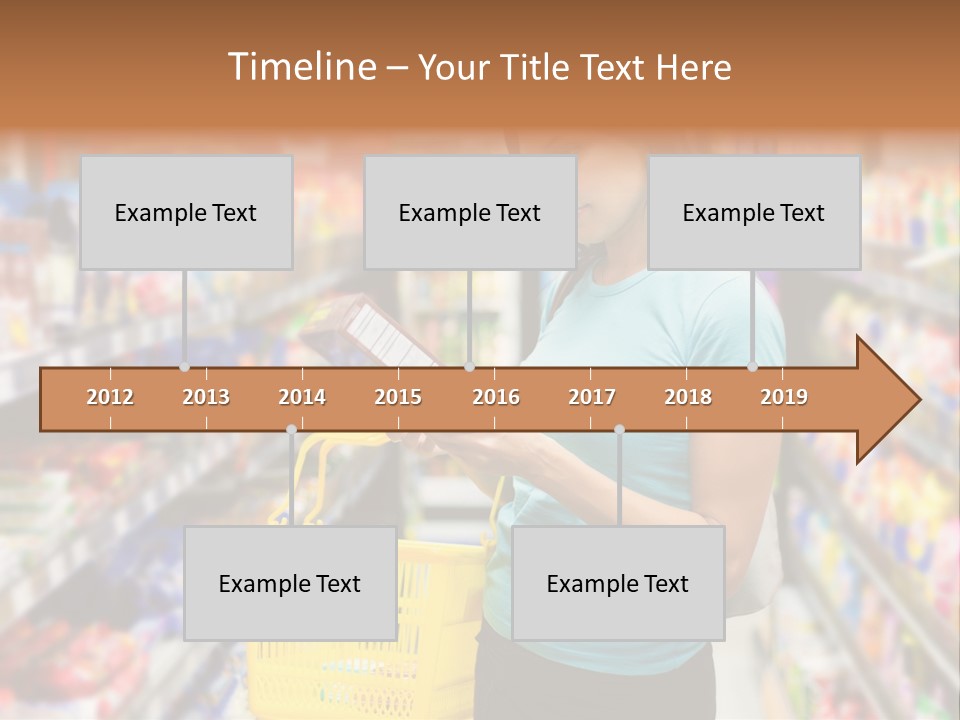 Timeline – Your Title Text Here

Example Text

Example Text

Example Text

2012 2013 2014 2015 2016 2017 2018 2019

Example Text

Example Text